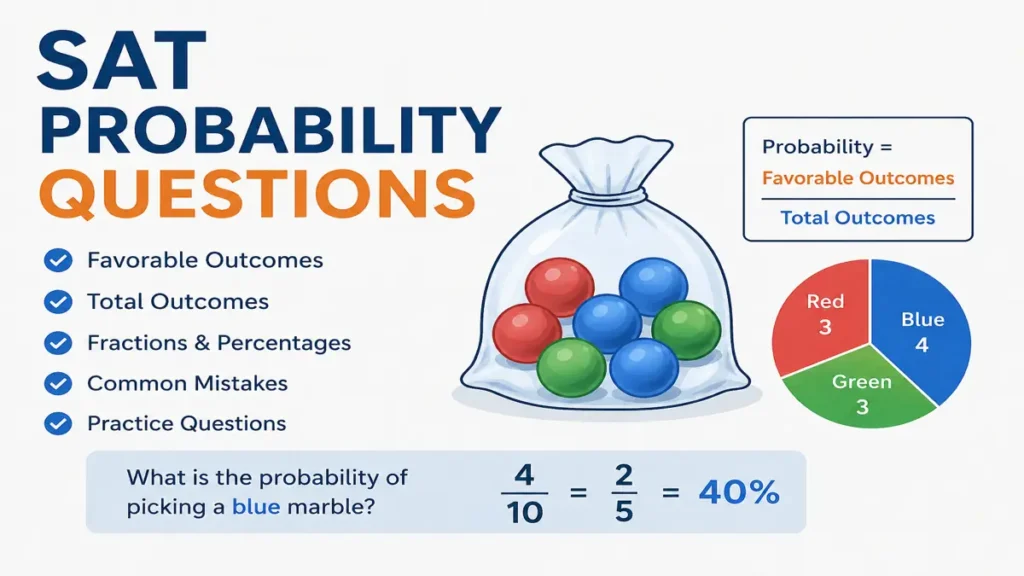 SAT PROBABILITY QUESTIONS

Favorable Outcomes
Total Outcomes
Fractions & Percentages
Common Mistakes
Practice Questions

Probability = $\frac{\text{Favorable Outcomes}}{\text{Total Outcomes}}$

Red 3
Blue 4
Green 3

What is the probability of picking a blue marble?

$\frac{4}{10} = \frac{2}{5} = 40\%$